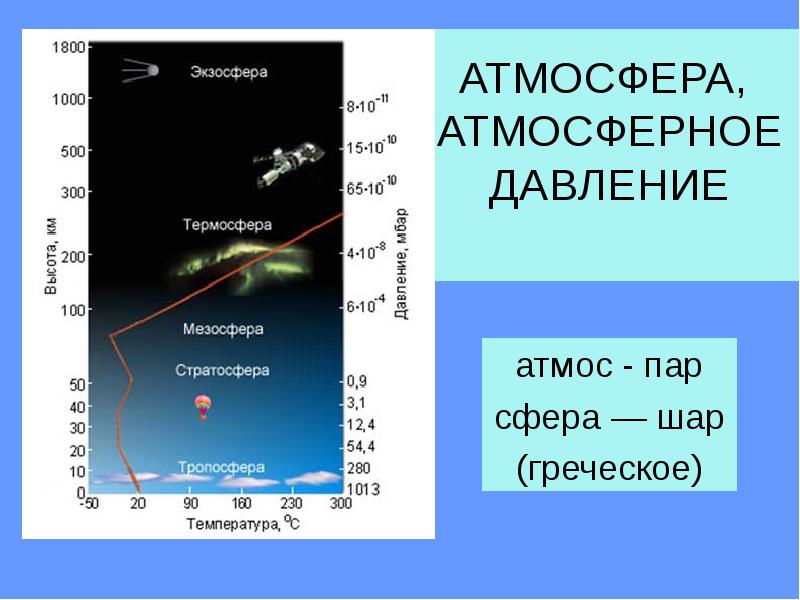 1800
1000
500
300
200
100
50
40
30
20
10
0

Высота, км

Экзосфера
Термосфера
Мезосфера
Стратосфера
Тропосфера

$8 \cdot 10^{-11}$
$15 \cdot 10^{-10}$
$65 \cdot 10^{-10}$
$4 \cdot 10^{-8}$
$6 \cdot 10^{-4}$
0,9
3,1
12,4
54,4
280
1013

Давление, мбар

-50 20 90 160 230 300
Температура, $^oC$

АТМОСФЕРА, АТМОСФЕРНОЕ ДАВЛЕНИЕ

атмос - пар
сфера — шар
(греческое)